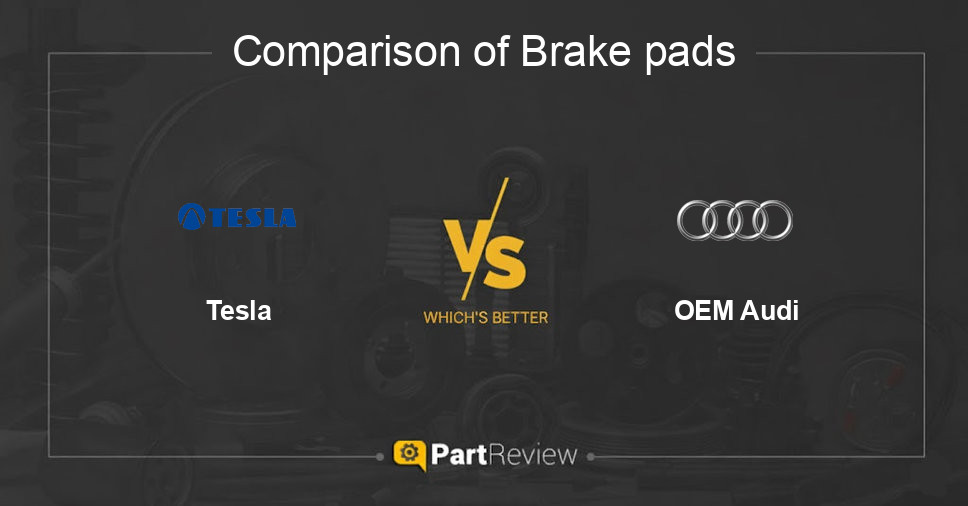 Comparison of Brake pads

TESLA

Tesla

VS

WHICH'S BETTER

OEM Audi

PartReview